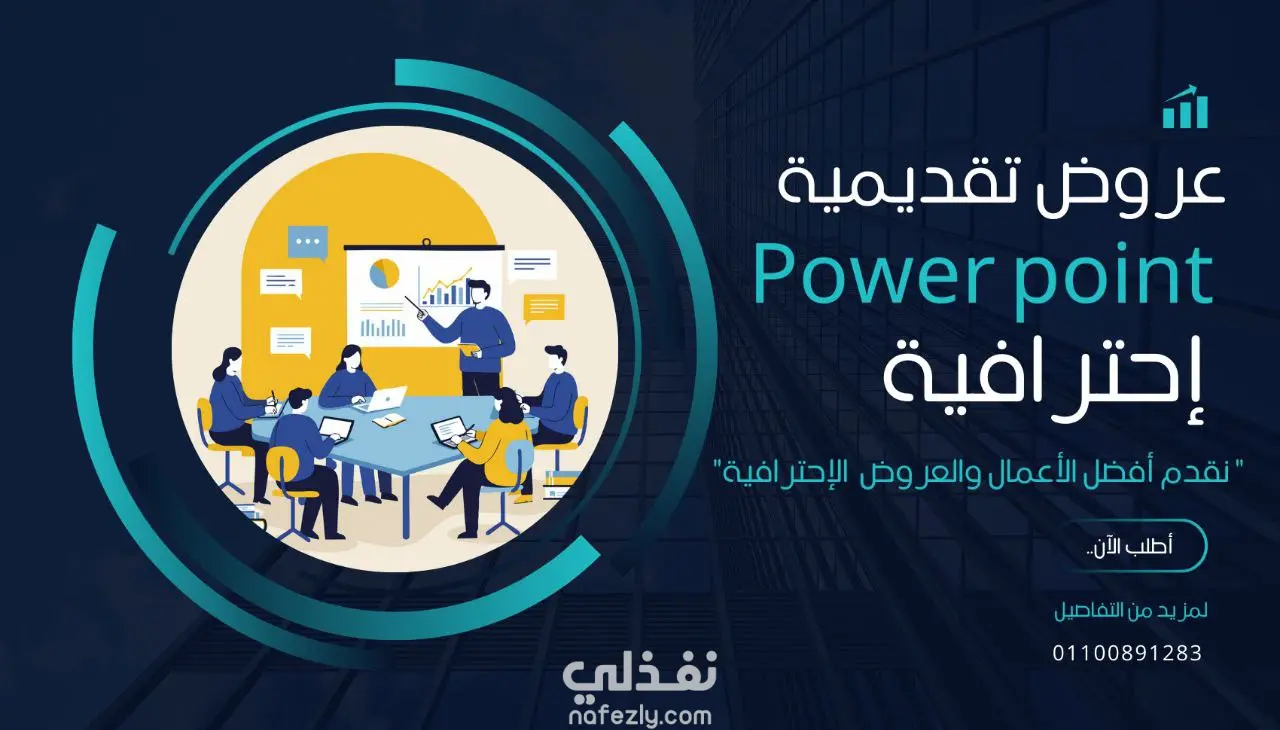 عروض تقديمية
Power point
إحترافية

" نقدم أفضل الأعمال والعروض الإحترافية"

أطلب الآن..

لمزيد من التفاصيل

01100891283

نفذلي
nafezly.com